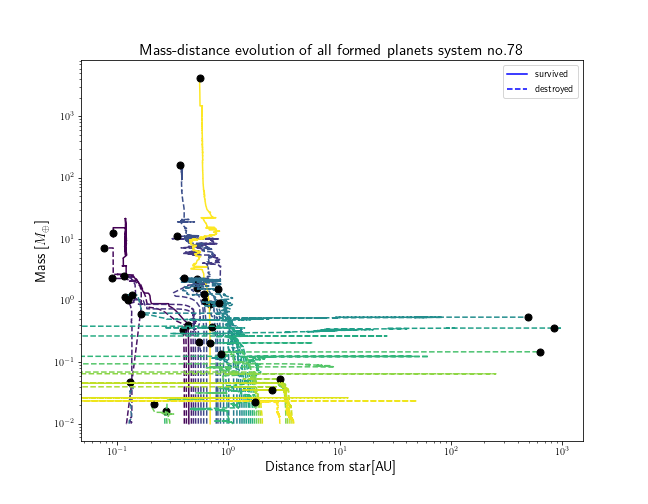 Mass-distance evolution of all formed planets system no.78

survived
destroyed

Mass $[M_{\oplus}]$

$10^{3}$
$10^{2}$
$10^{1}$
$10^{0}$
$10^{-1}$
$10^{-2}$

$10^{-1}$
$10^{0}$
$10^{1}$
$10^{2}$
$10^{3}$

Distance from star[AU]